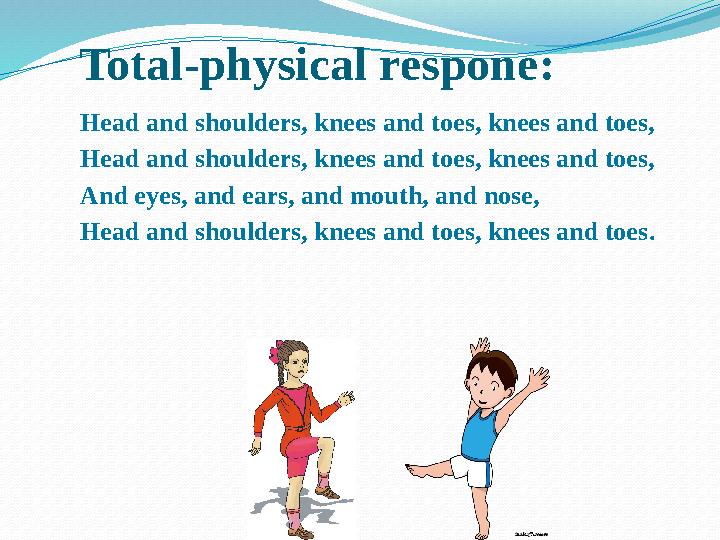 Total-physical respone:

Head and shoulders, knees and toes, knees and toes,
Head and shoulders, knees and toes, knees and toes,
And eyes, and ears, and mouth, and nose,
Head and shoulders, knees and toes, knees and toes.